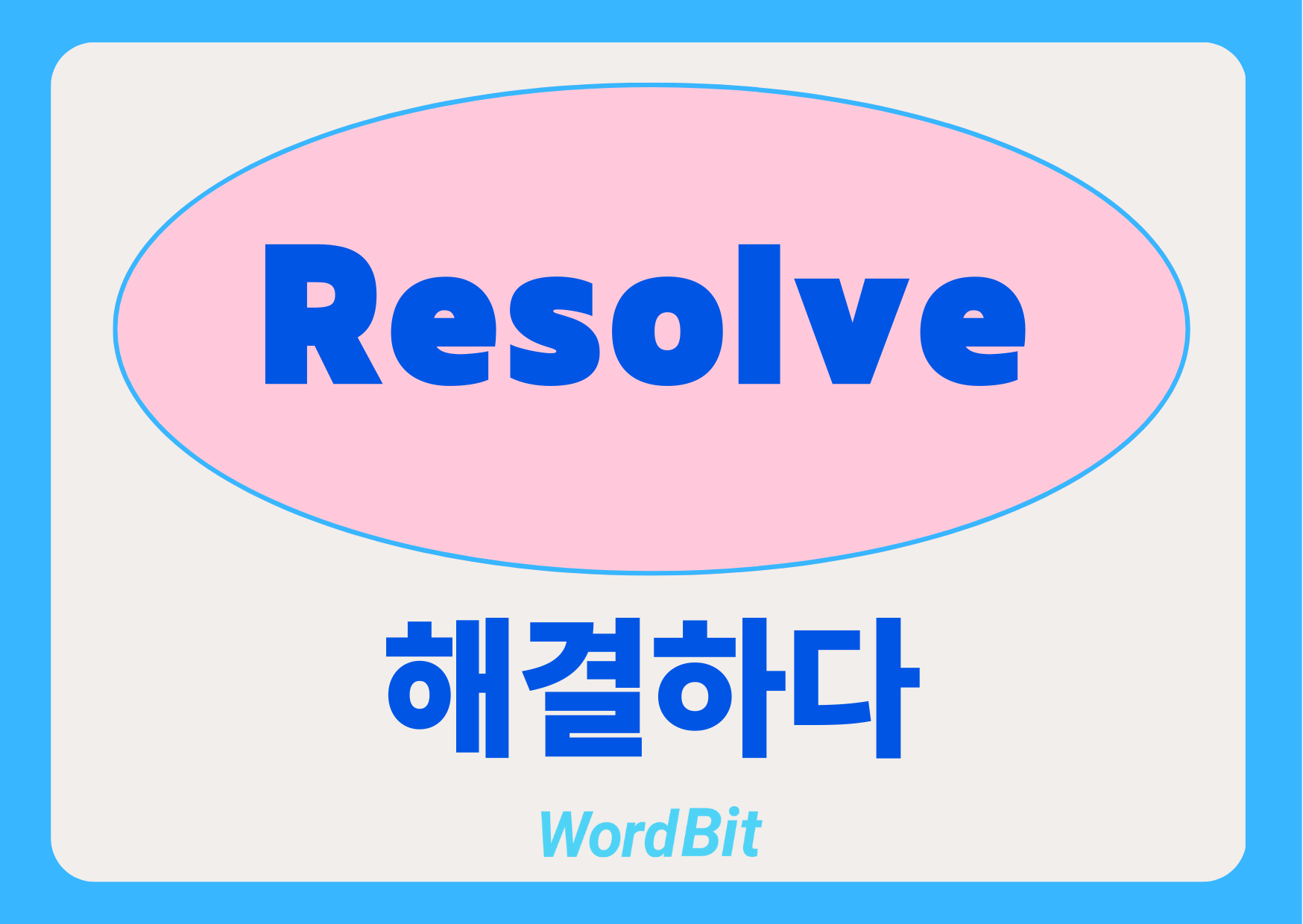 Resolve

해결하다

WordBit